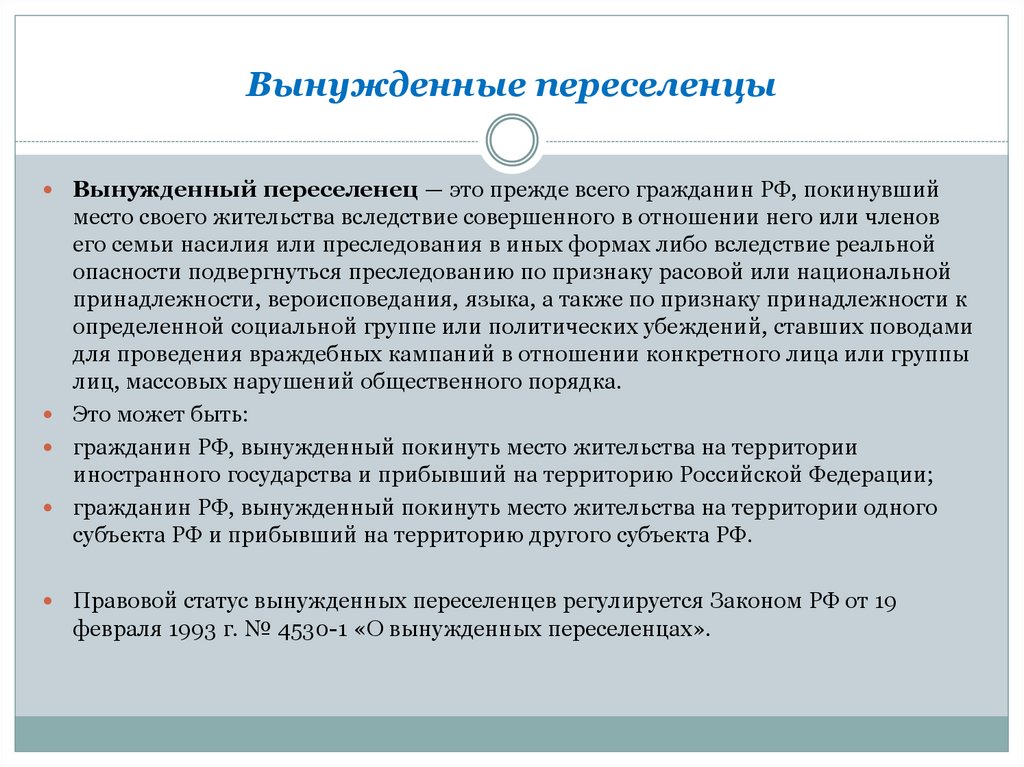 Вынужденные переселенцы

Вынужденный переселенец — это прежде всего гражданин РФ, покинувший место своего жительства вследствие совершенного в отношении него или членов его семьи насилия или преследования в иных формах либо вследствие реальной опасности подвергнуться преследованию по признаку расовой или национальной принадлежности, вероисповедания, языка, а также по признаку принадлежности к определенной социальной группе или политических убеждений, ставших поводами для проведения враждебных кампаний в отношении конкретного лица или группы лиц, массовых нарушений общественного порядка.

Это может быть:

гражданин РФ, вынужденный покинуть место жительства на территории иностранного государства и прибывший на территорию Российской Федерации;

гражданин РФ, вынужденный покинуть место жительства на территории одного субъекта РФ и прибывший на территорию другого субъекта РФ.

Правовой статус вынужденных переселенцев регулируется Законом РФ от 19 февраля 1993 г. № 4530-1 «О вынужденных переселенцах».